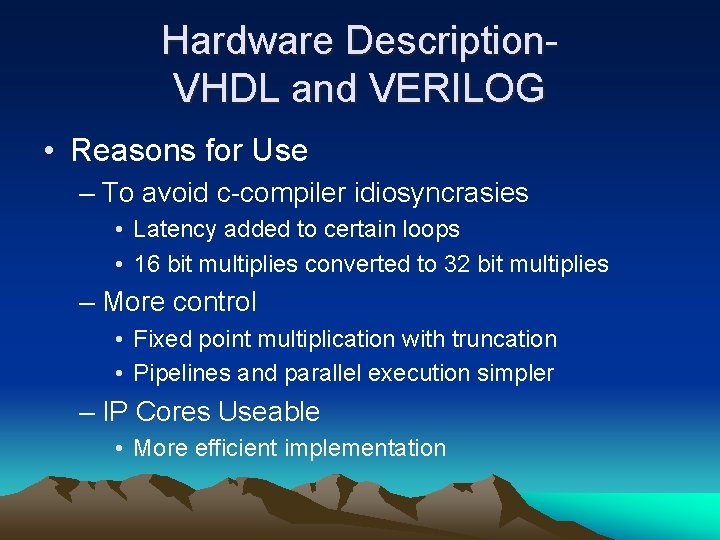 Hardware Description-
VHDL and VERILOG

• Reasons for Use
– To avoid c-compiler idiosyncrasies
• Latency added to certain loops
• 16 bit multiplies converted to 32 bit multiplies
– More control
• Fixed point multiplication with truncation
• Pipelines and parallel execution simpler
– IP Cores Useable
• More efficient implementation